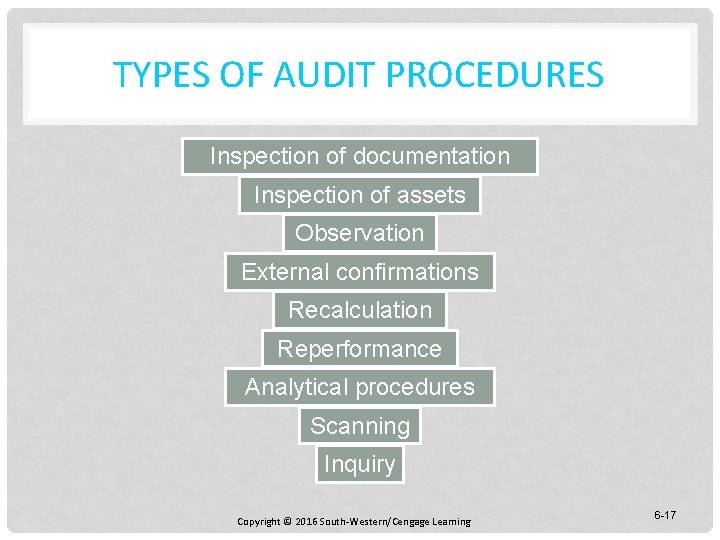 TYPES OF AUDIT PROCEDURES

Inspection of documentation

Inspection of assets

Observation

External confirmations

Recalculation

Reperformance

Analytical procedures

Scanning

Inquiry

Copyright © 2016 South-Western/Cengage Learning

6-17